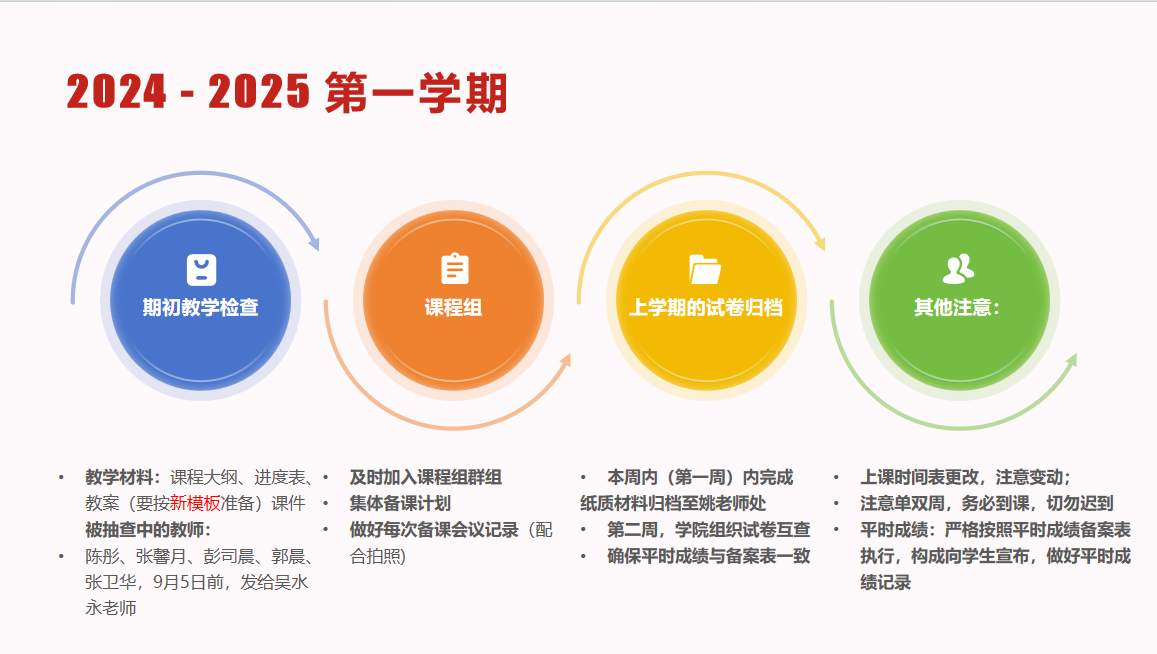 2024 - 2025 第一学期

期初教学检查

课程组

上学期的试卷归档

其他注意：

• 教学材料：课程大纲、进度表、教案（要按新模板准备）课件
被抽查中的教师：
• 陈彤、张馨月、彭司晨、郭晨、张卫华，9月5日前，发给吴水永老师

• 及时加入课程组群组
• 集体备课计划
• 做好每次备课会议记录（配合拍照）

• 本周内（第一周）内完成纸质材料归档至姚老师处
• 第二周，学院组织试卷互查
• 确保平时成绩与备案表一致

• 上课时间表更改，注意变动；
• 注意单双周，务必到课，切勿迟到
• 平时成绩：严格按照平时成绩备案表执行，构成向学生宣布，做好平时成绩记录